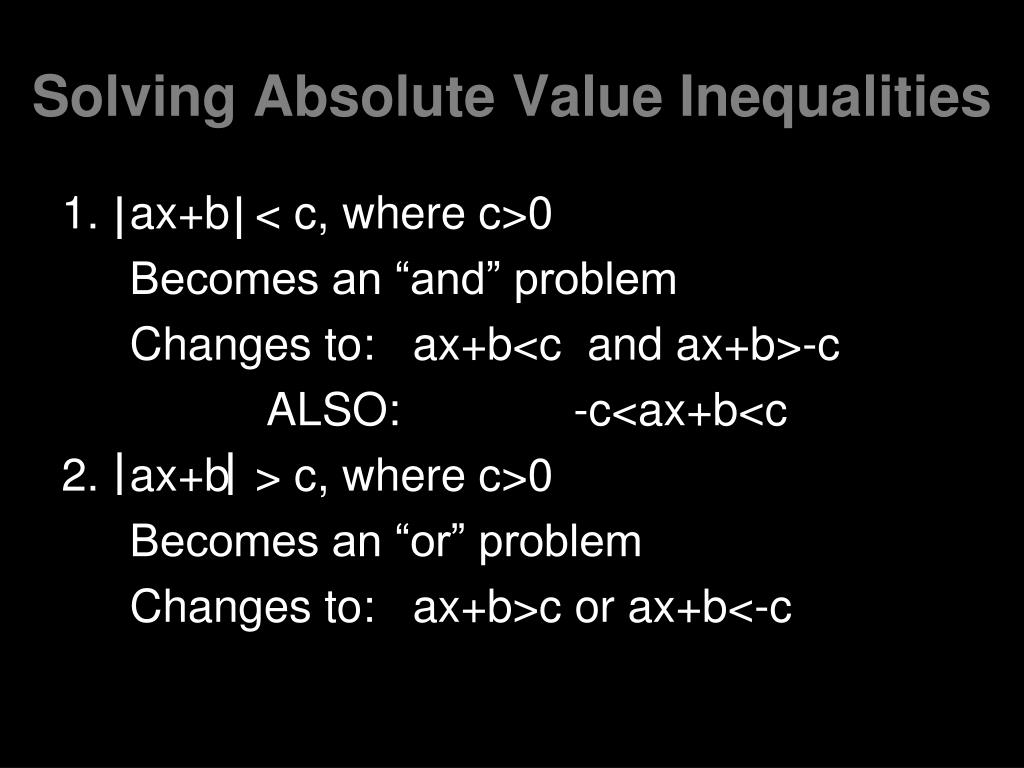 Solving Absolute Value Inequalities

1. $|ax+b| < c$, where $c>0$

Becomes an “and” problem

Changes to: $ax+b<c$ and $ax+b>-c$

ALSO: $-c<ax+b<c$

2. $|ax+b| > c$, where $c>0$

Becomes an “or” problem

Changes to: $ax+b>c$ or $ax+b<-c$